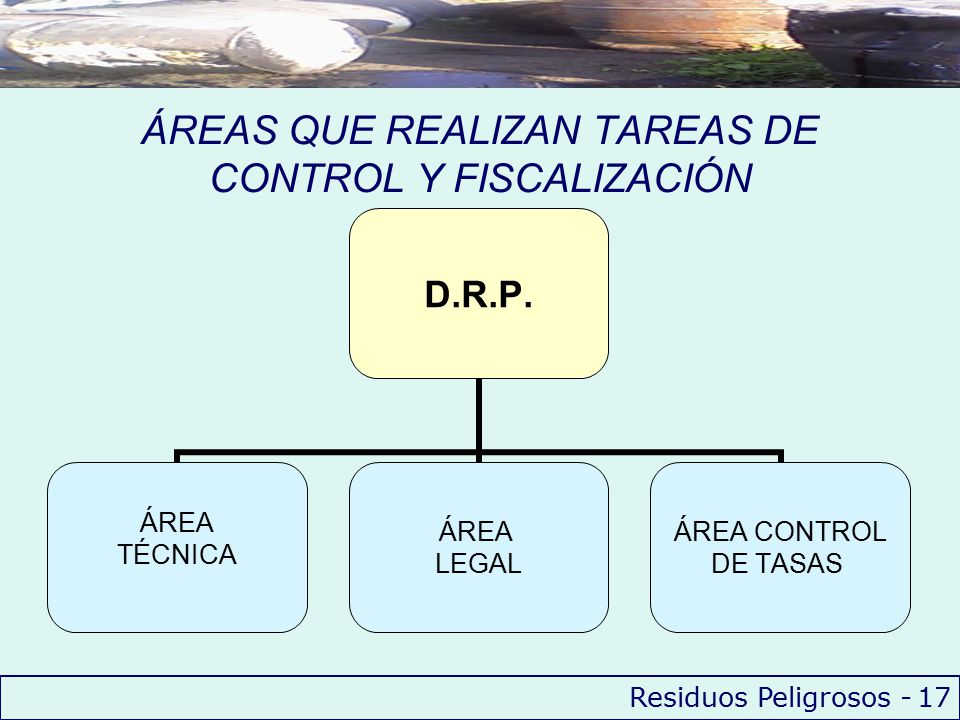 ÁREAS QUE REALIZAN TAREAS DE CONTROL Y FISCALIZACIÓN

D.R.P.

ÁREA TÉCNICA

ÁREA LEGAL

ÁREA CONTROL DE TASAS

Residuos Peligrosos - 17